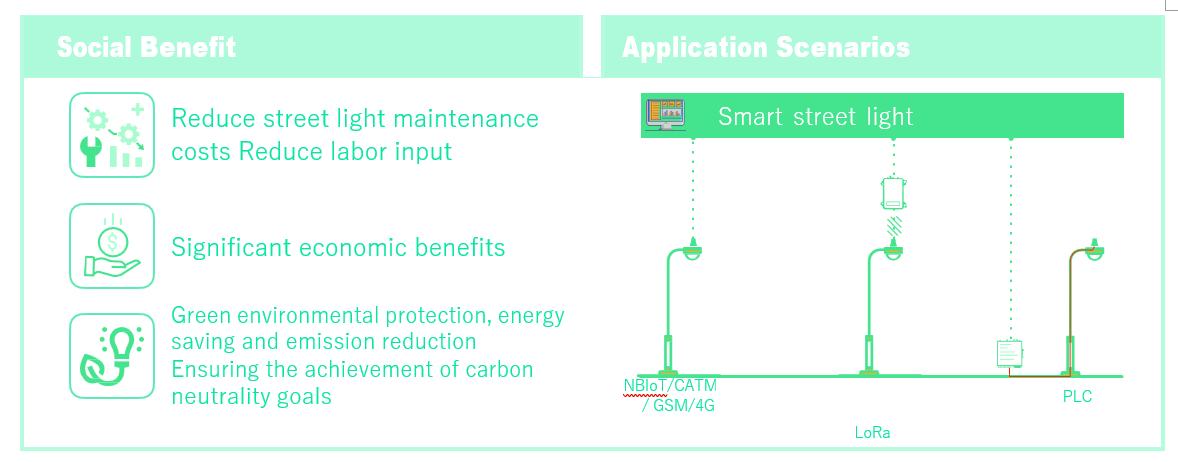 Social Benefit

Reduce street light maintenance costs Reduce labor input

Significant economic benefits

Green environmental protection, energy saving and emission reduction
Ensuring the achievement of carbon neutrality goals

Application Scenarios

Smart street light

NBIoT/CATM / GSM/4G

LoRa

PLC